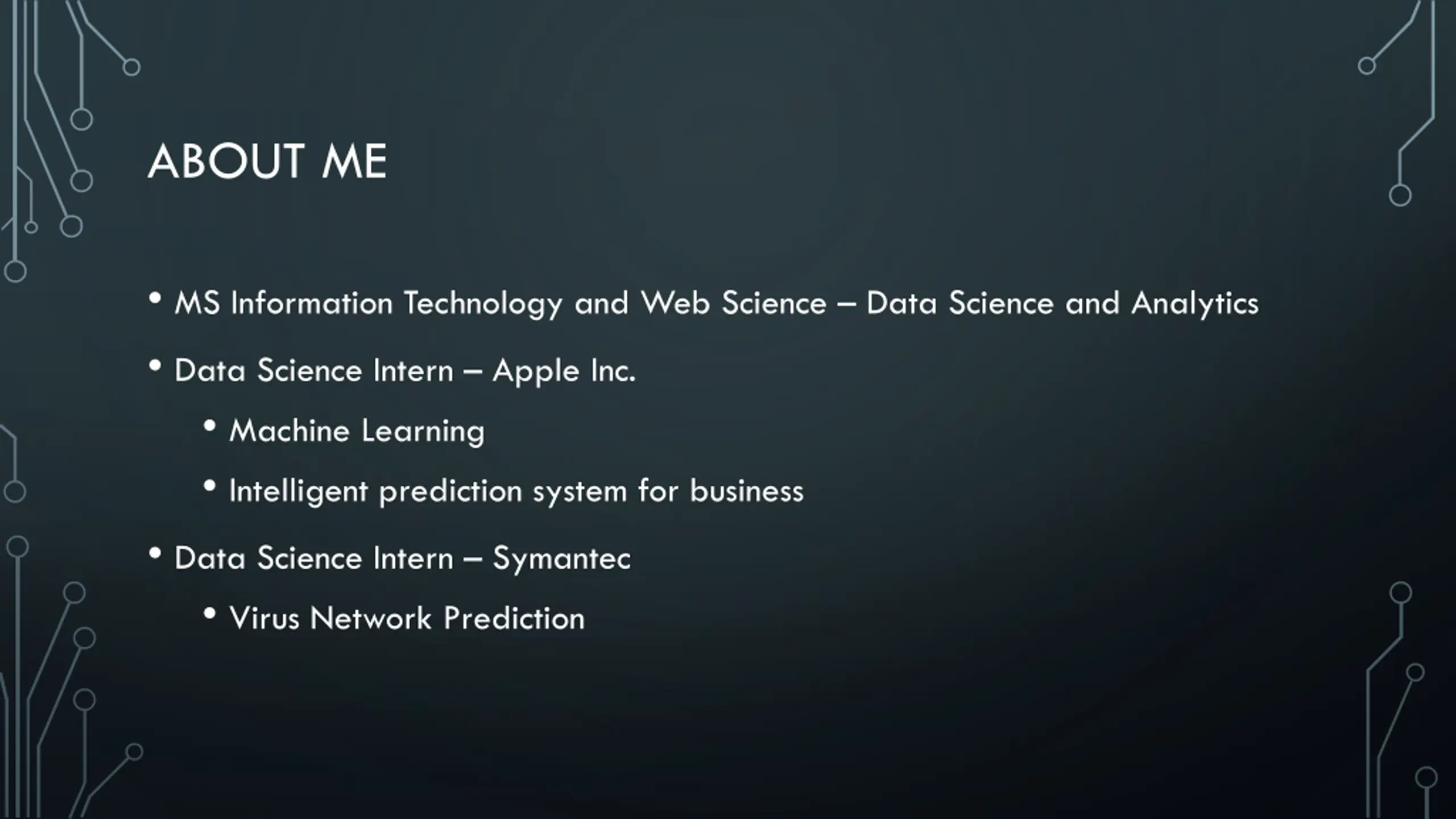 ABOUT ME

• MS Information Technology and Web Science – Data Science and Analytics

• Data Science Intern – Apple Inc.

• Machine Learning

• Intelligent prediction system for business

• Data Science Intern – Symantec

• Virus Network Prediction